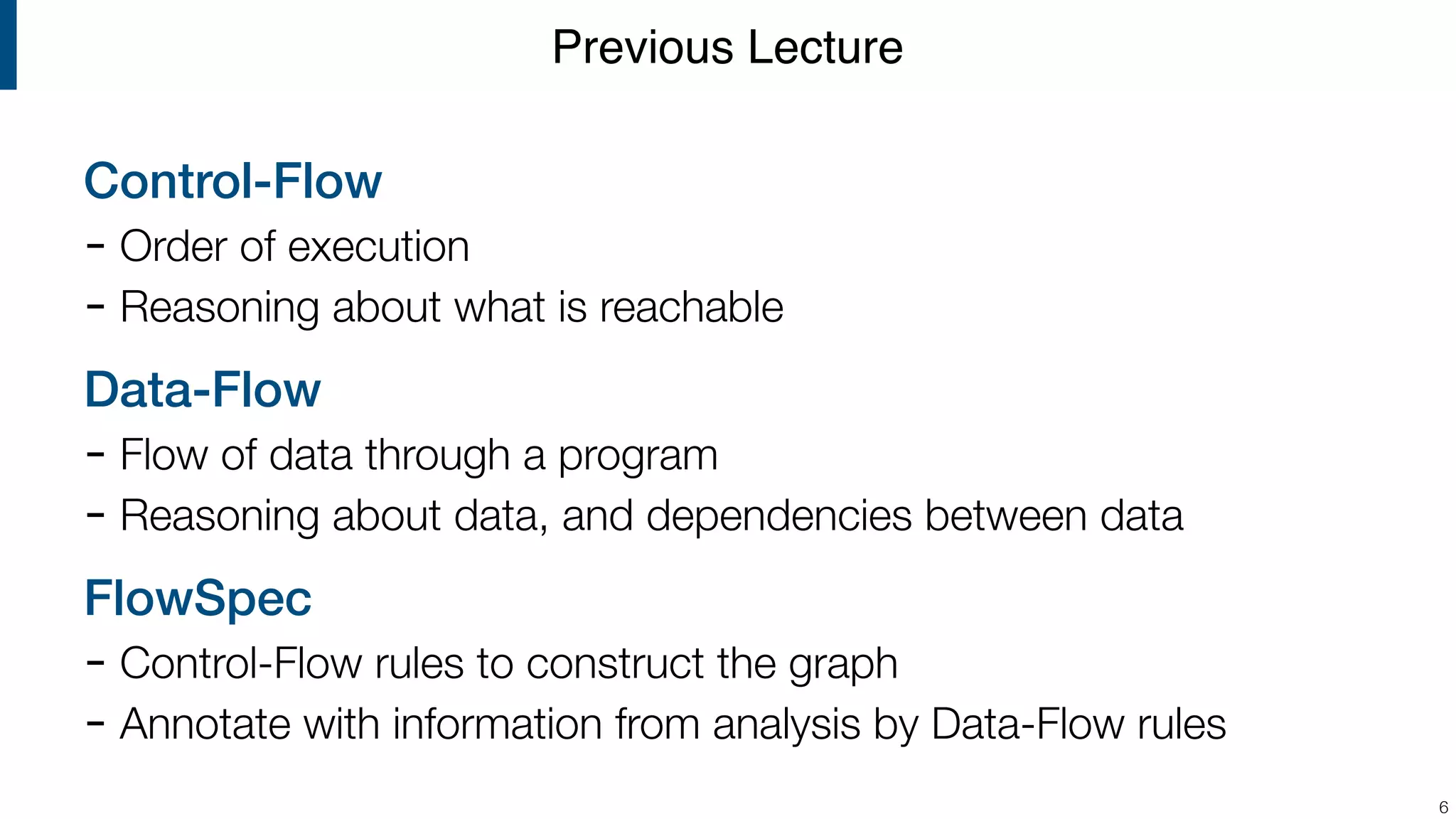 Previous Lecture

Control-Flow

- Order of execution
- Reasoning about what is reachable

Data-Flow

- Flow of data through a program
- Reasoning about data, and dependencies between data

FlowSpec

- Control-Flow rules to construct the graph
- Annotate with information from analysis by Data-Flow rules

6